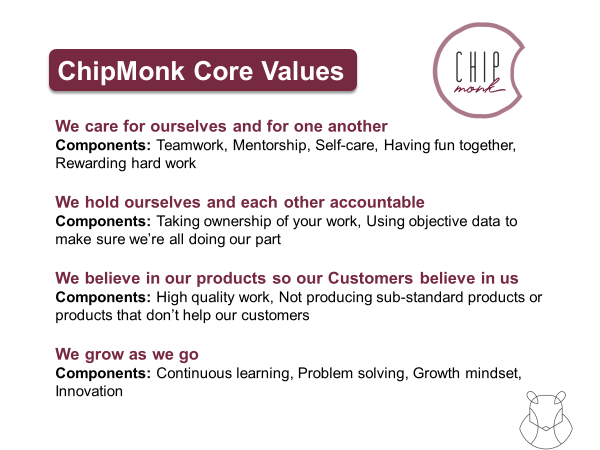 ChipMonk Core Values

CHIP
monk

We care for ourselves and for one another
Components: Teamwork, Mentorship, Self-care, Having fun together, Rewarding hard work

We hold ourselves and each other accountable
Components: Taking ownership of your work, Using objective data to make sure we're all doing our part

We believe in our products so our Customers believe in us
Components: High quality work, Not producing sub-standard products or products that don't help our customers

We grow as we go
Components: Continuous learning, Problem solving, Growth mindset, Innovation